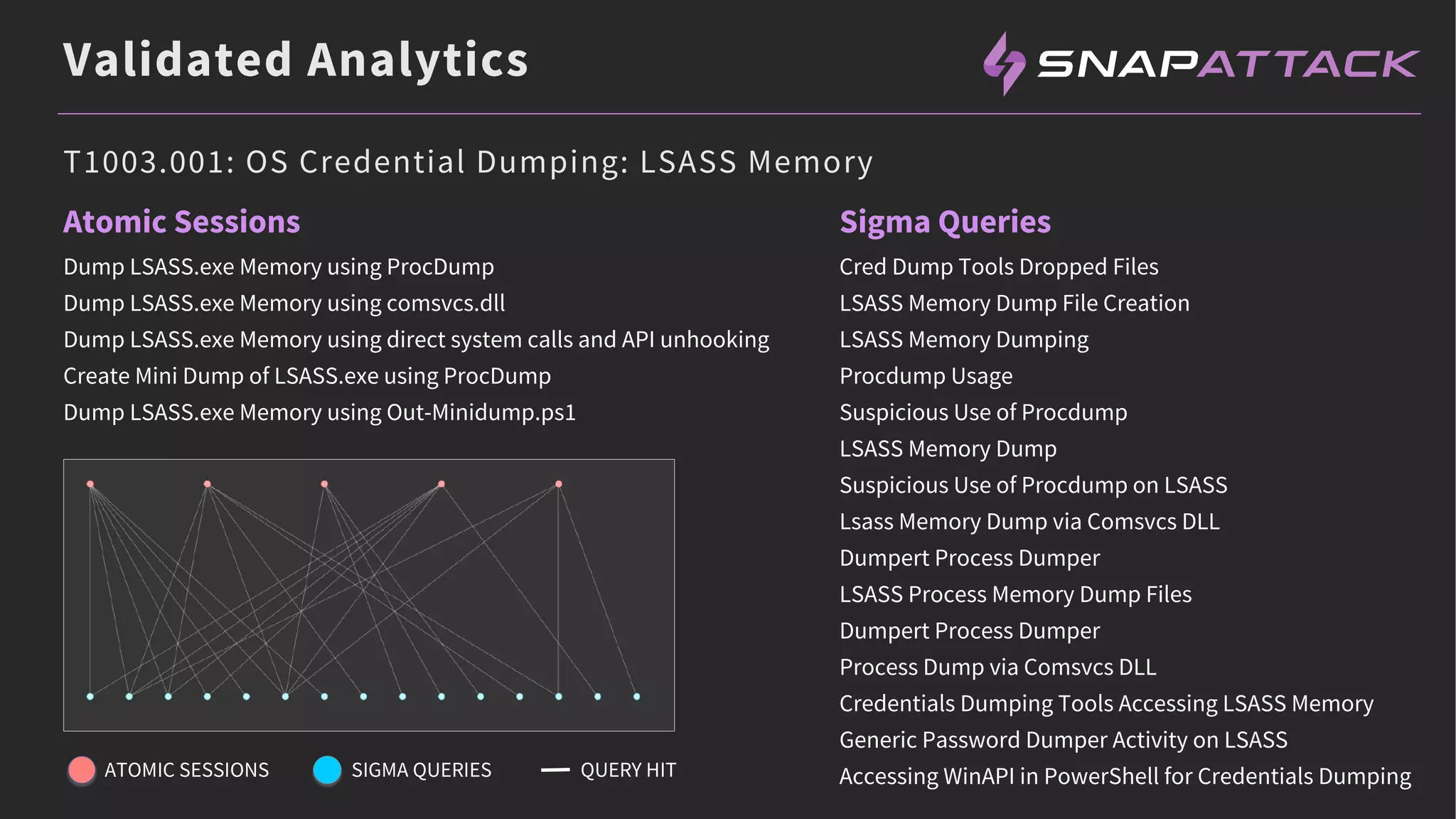 Validated Analytics

SNAPATTACK

T1003.001: OS Credential Dumping: LSASS Memory

Atomic Sessions

Dump LSASS.exe Memory using ProcDump
Dump LSASS.exe Memory using comsvcs.dll
Dump LSASS.exe Memory using direct system calls and API unhooking
Create Mini Dump of LSASS.exe using ProcDump
Dump LSASS.exe Memory using Out-Minidump.ps1

ATOMIC SESSIONS
SIGMA QUERIES
QUERY HIT

Sigma Queries

Cred Dump Tools Dropped Files
LSASS Memory Dump File Creation
LSASS Memory Dumping
Procdump Usage
Suspicious Use of Procdump
LSASS Memory Dump
Suspicious Use of Procdump on LSASS
Lsass Memory Dump via Comsvcs DLL
Dumpert Process Dumper
LSASS Process Memory Dump Files
Dumpert Process Dumper
Process Dump via Comsvcs DLL
Credentials Dumping Tools Accessing LSASS Memory
Generic Password Dumper Activity on LSASS
Accessing WinAPI in PowerShell for Credentials Dumping